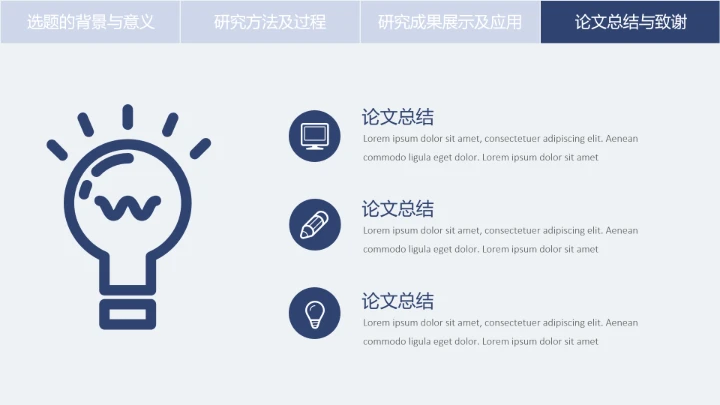 选题的背景与意义 研究方法及过程 研究成果展示及应用 论文总结与致谢

论文总结
Lorem ipsum dolor sit amet, consectetuer adipiscing elit. Aenean commodo ligula eget dolor. Lorem ipsum dolor sit amet

论文总结
Lorem ipsum dolor sit amet, consectetuer adipiscing elit. Aenean commodo ligula eget dolor. Lorem ipsum dolor sit amet

论文总结
Lorem ipsum dolor sit amet, consectetuer adipiscing elit. Aenean commodo ligula eget dolor. Lorem ipsum dolor sit amet